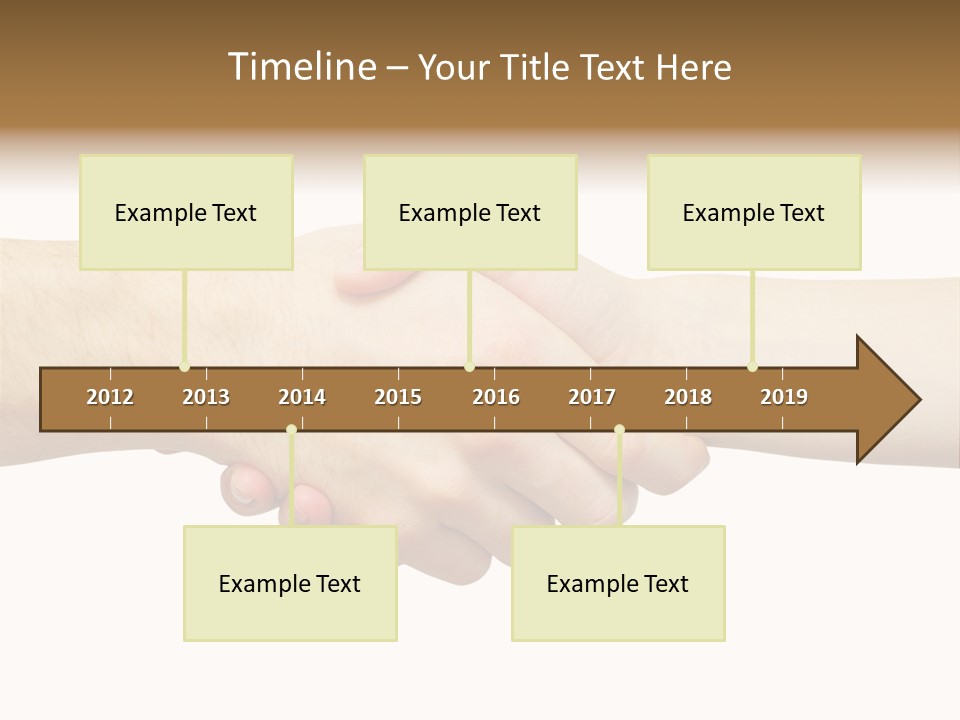 Timeline – Your Title Text Here

Example Text

Example Text

Example Text

2012 2013 2014 2015 2016 2017 2018 2019

Example Text

Example Text